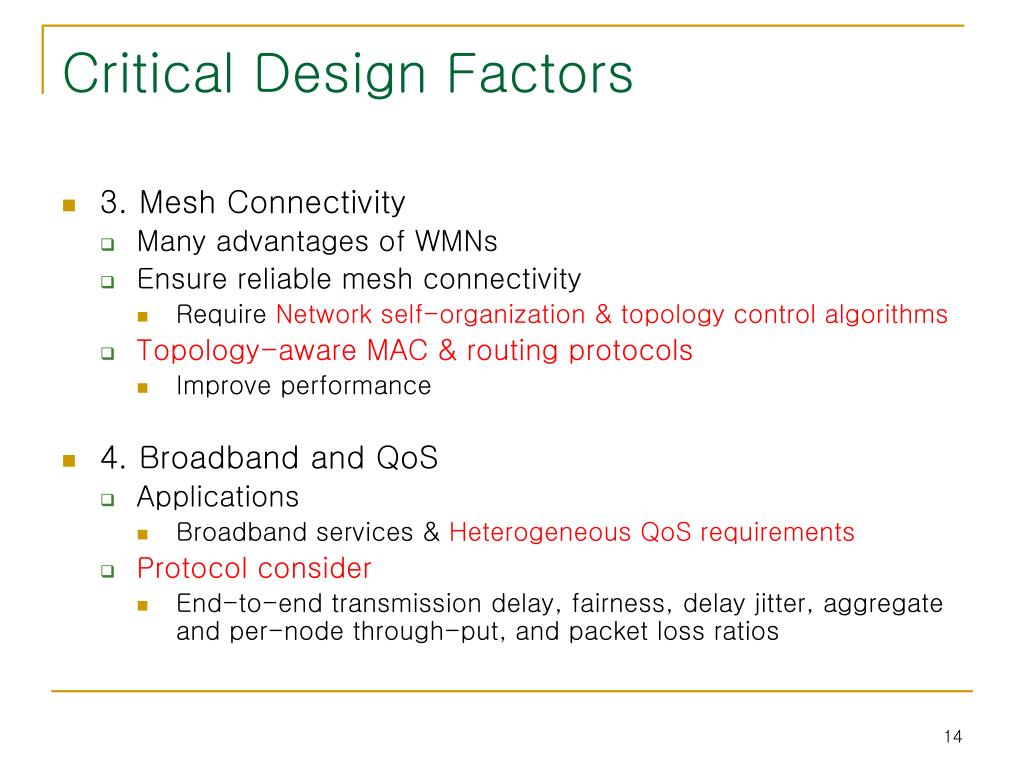 Critical Design Factors

3. Mesh Connectivity
Many advantages of WMNs
Ensure reliable mesh connectivity
Require Network self-organization & topology control algorithms
Topology-aware MAC & routing protocols
Improve performance

4. Broadband and QoS
Applications
Broadband services & Heterogeneous QoS requirements
Protocol consider
End-to-end transmission delay, fairness, delay jitter, aggregate and per-node through-put, and packet loss ratios

14